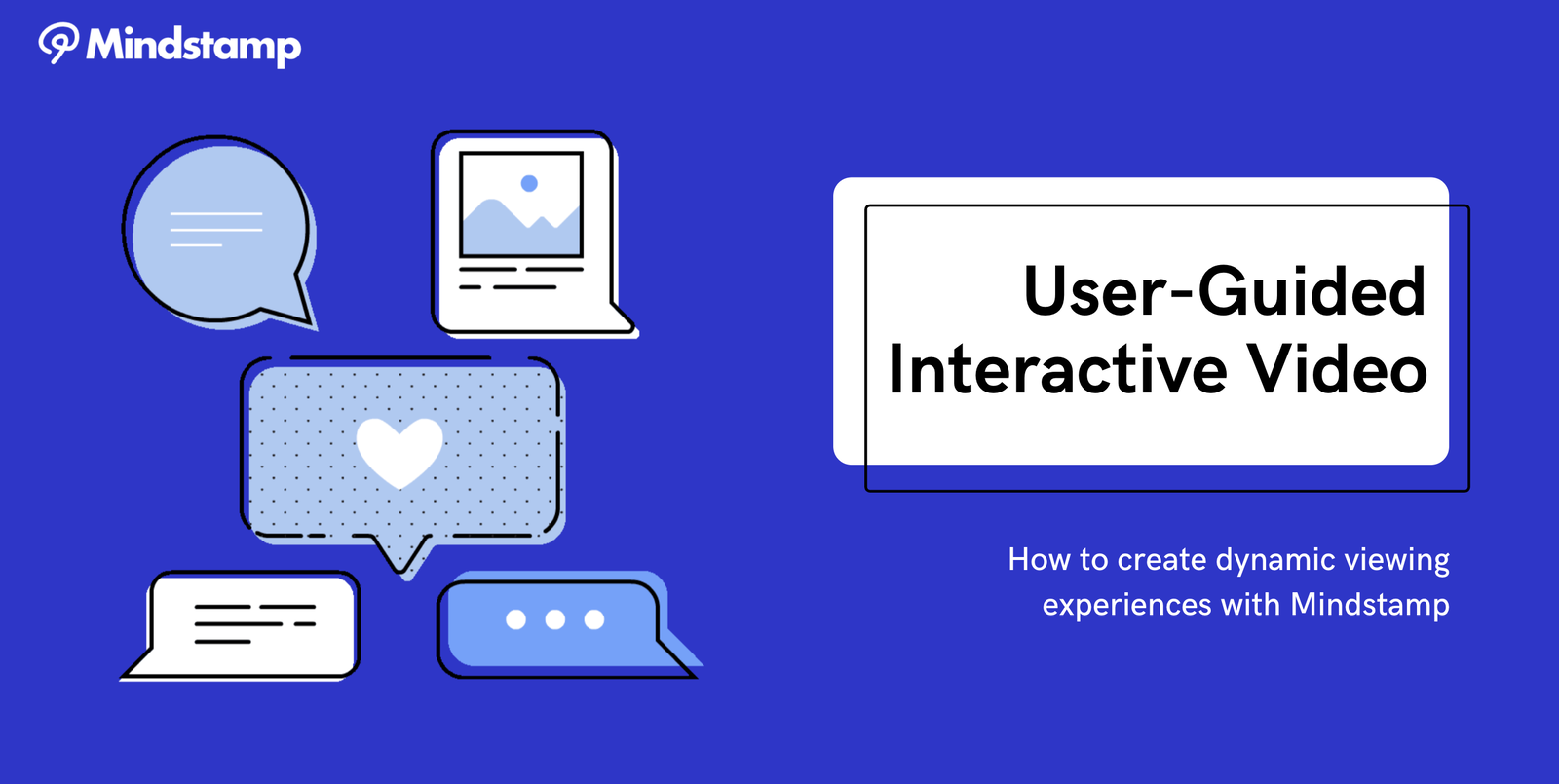 Mindstamp

User-Guided Interactive Video

How to create dynamic viewing experiences with Mindstamp